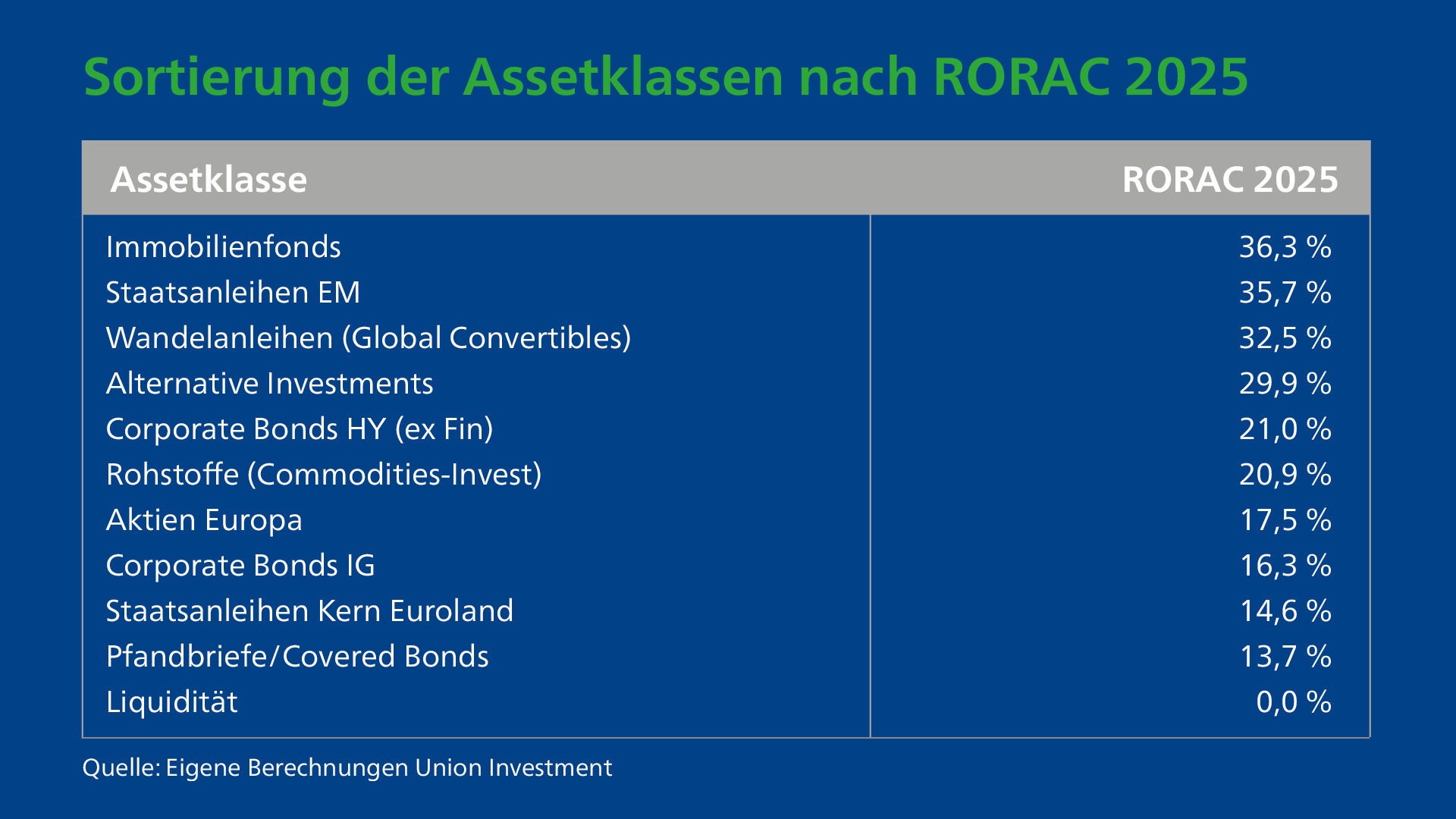 Sortierung der Assetklassen nach RORAC 2025

| Assetklasse | RORAC 2025 |
|---|---|
| Immobilienfonds | 36,3 % |
| Staatsanleihen EM | 35,7 % |
| Wandelanleihen (Global Convertibles) | 32,5 % |
| Alternative Investments | 29,9 % |
| Corporate Bonds HY (ex Fin) | 21,0 % |
| Rohstoffe (Commodities-Invest) | 20,9 % |
| Aktien Europa | 17,5 % |
| Corporate Bonds IG | 16,3 % |
| Staatsanleihen Kern Euroland | 14,6 % |
| Pfandbriefe/Covered Bonds | 13,7 % |
| Liquidität | 0,0 % |

Quelle: Eigene Berechnungen Union Investment